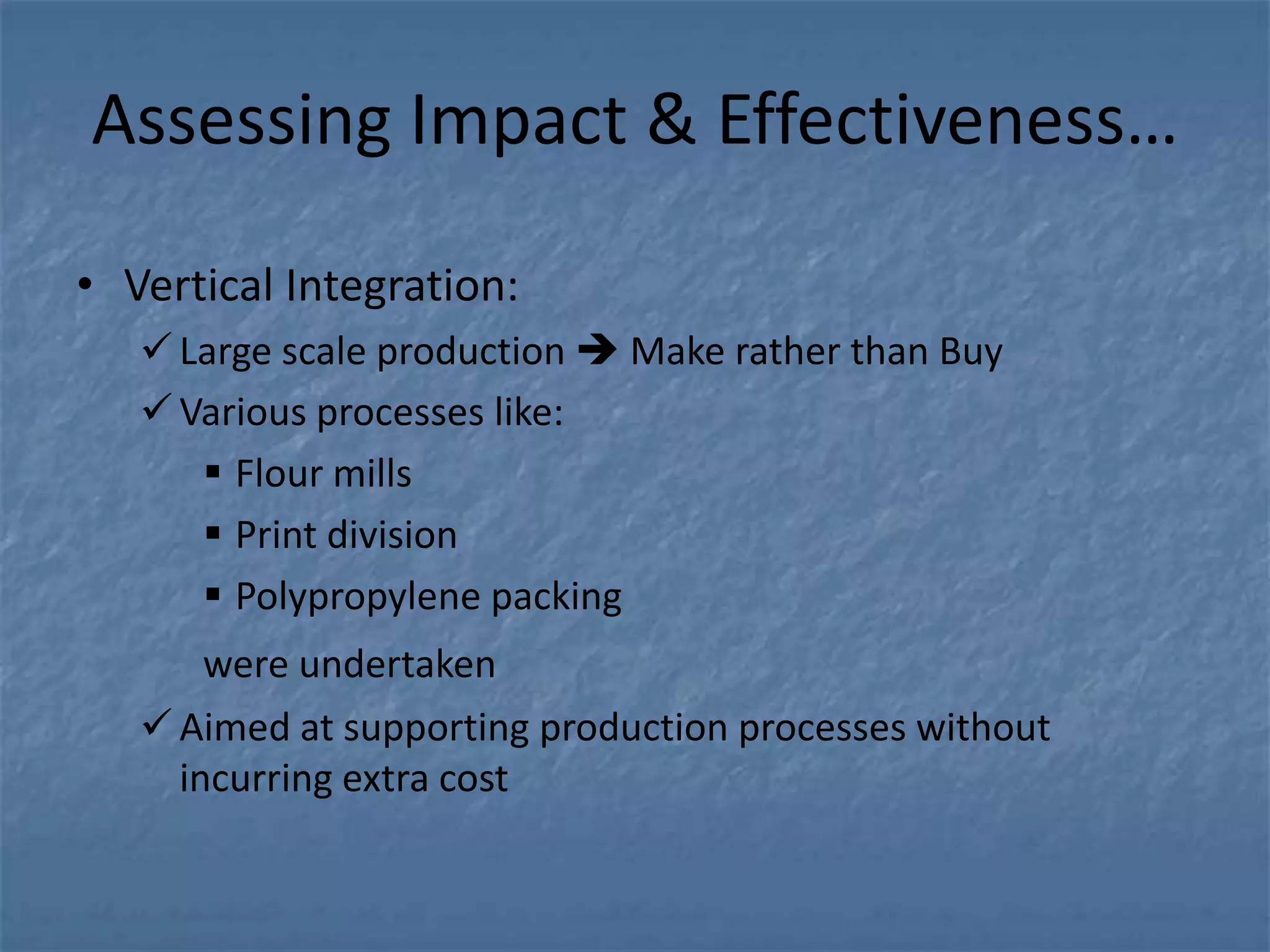 Assessing Impact & Effectiveness…

• Vertical Integration:

✓ Large scale production → Make rather than Buy

✓ Various processes like:

▪ Flour mills

▪ Print division

▪ Polypropylene packing

were undertaken

✓ Aimed at supporting production processes without incurring extra cost